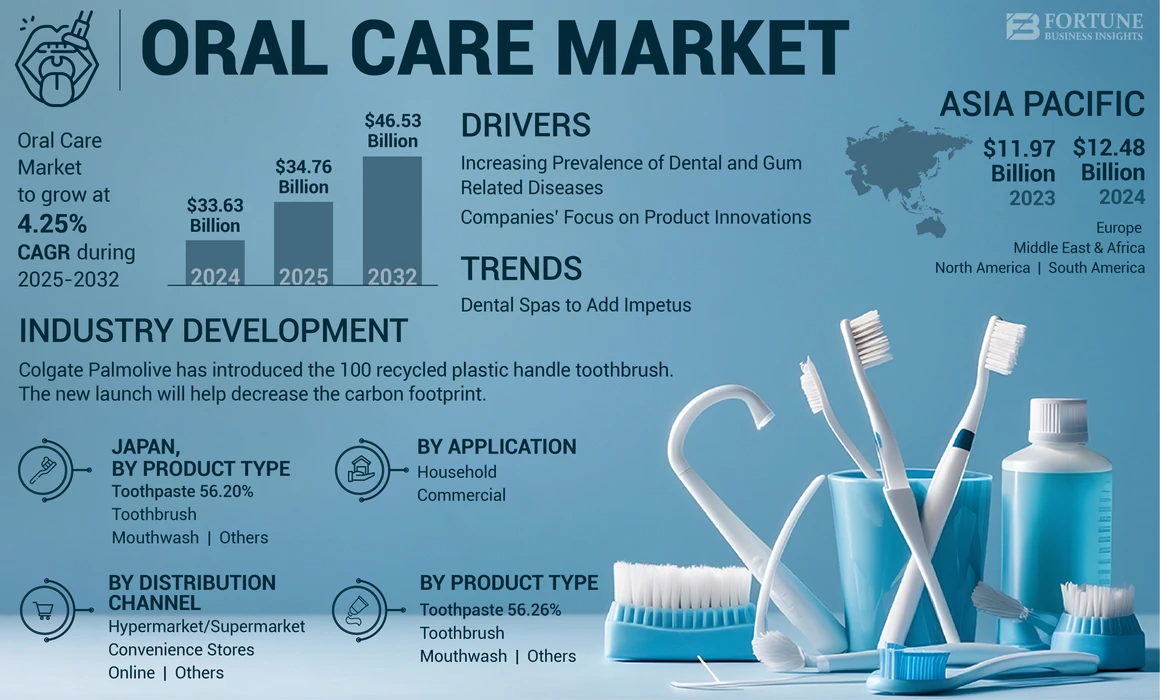 ORAL CARE MARKET

FORTUNE BUSINESS INSIGHTS

Oral Care Market to grow at 4.25% CAGR during 2025-2032

$33.63 Billion 2024
$34.76 Billion 2025
$46.53 Billion 2032

DRIVERS

Increasing Prevalence of Dental and Gum Related Diseases

Companies' Focus on Product Innovations

TRENDS

Dental Spas to Add Impetus

ASIA PACIFIC

$11.97 Billion 2023
$12.48 Billion 2024

Europe
Middle East & Africa
North America | South America

INDUSTRY DEVELOPMENT

Colgate Palmolive has introduced the 100 recycled plastic handle toothbrush. The new launch will help decrease the carbon footprint.

JAPAN, BY PRODUCT TYPE
Toothpaste 56.20%
Toothbrush
Mouthwash | Others

BY APPLICATION
Household
Commercial

BY DISTRIBUTION CHANNEL
Hypermarket/Supermarket
Convenience Stores
Online | Others

BY PRODUCT TYPE
Toothpaste 56.26%
Toothbrush
Mouthwash | Others